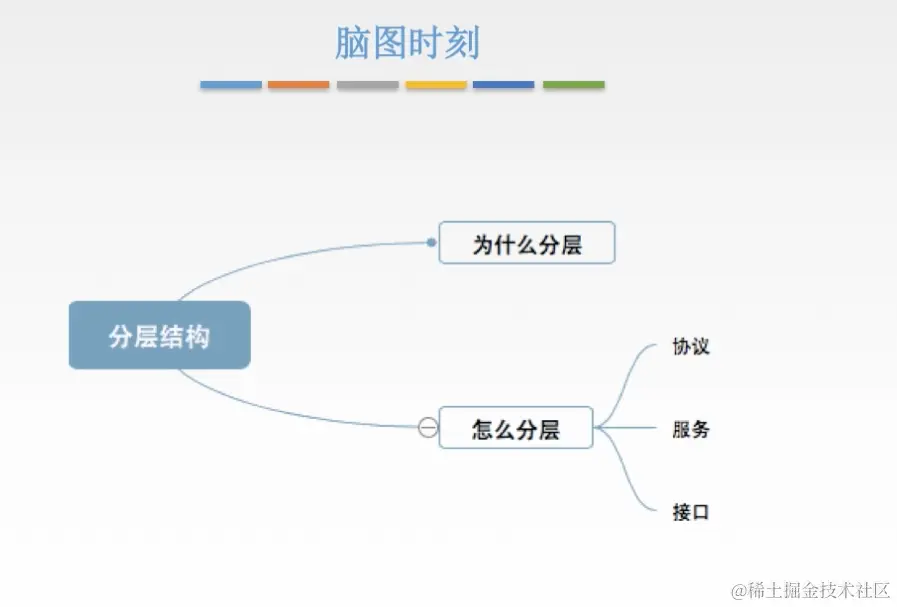 脑图时刻

分层结构

为什么分层

怎么分层

协议

服务

接口

@稀土掘金技术社区